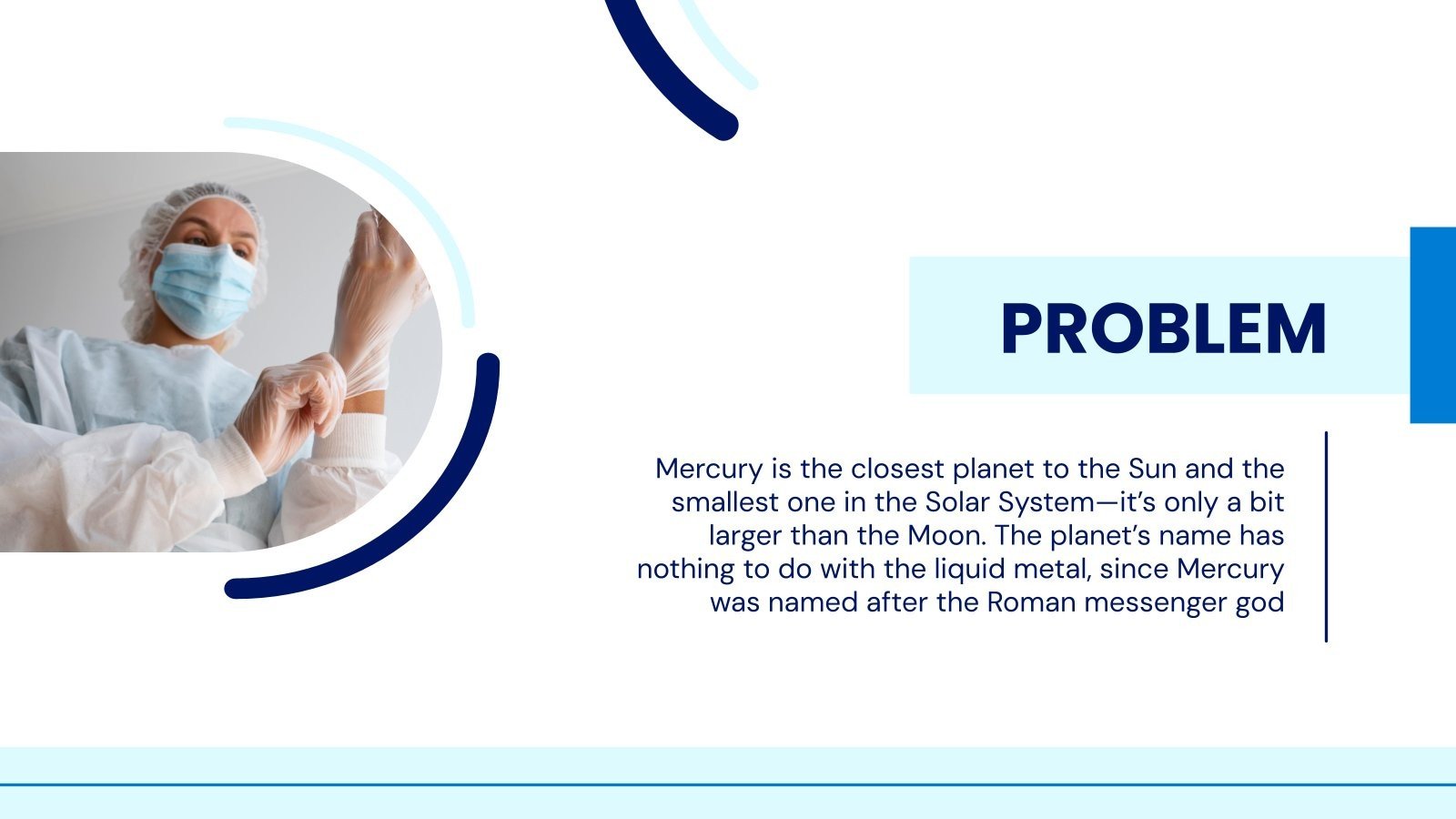 PROBLEM

Mercury is the closest planet to the Sun and the smallest one in the Solar System—it's only a bit larger than the Moon. The planet's name has nothing to do with the liquid metal, since Mercury was named after the Roman messenger god